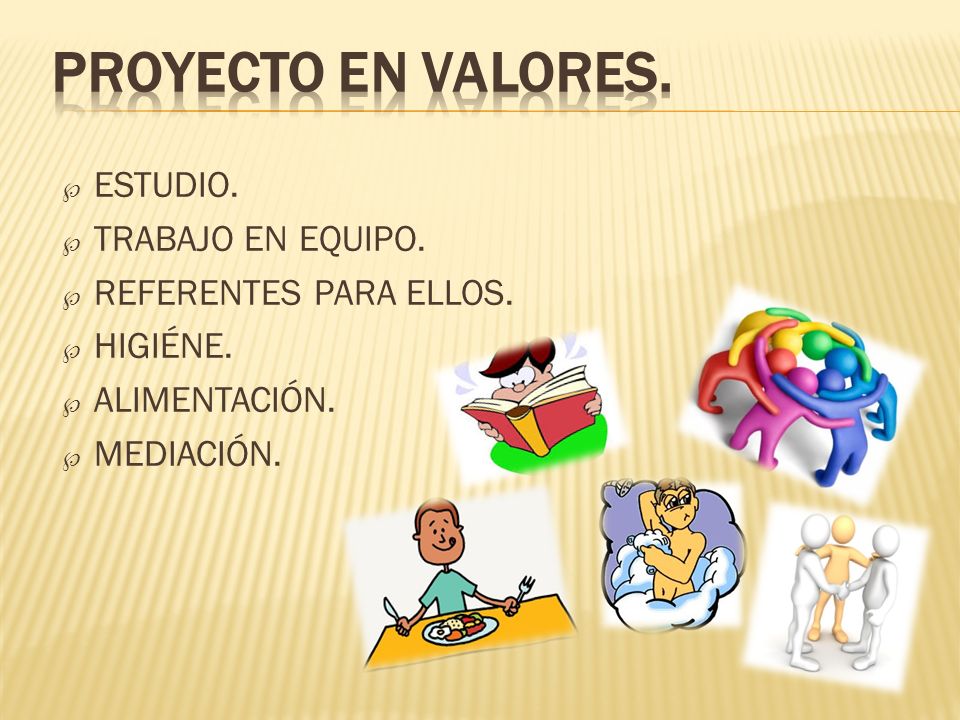 PROYECTO EN VALORES.

ESTUDIO.
TRABAJO EN EQUIPO.
REFERENTES PARA ELLOS.
HIGIÉNE.
ALIMENTACIÓN.
MEDIACIÓN.